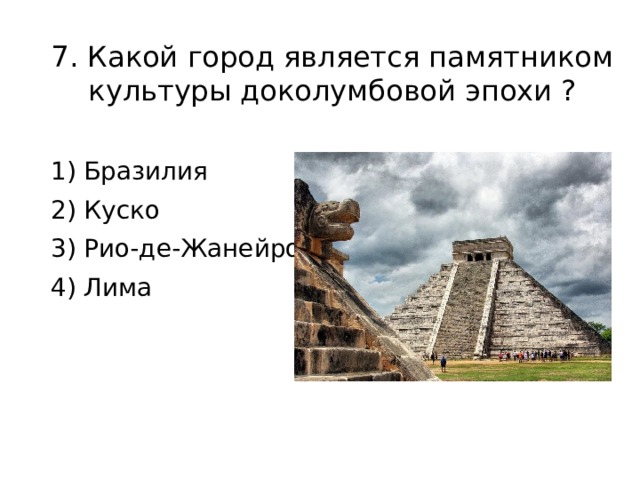 7. Какой город является памятником культуры доколумбовой эпохи ?

1) Бразилия

2) Куско

3) Рио-де-Жанейро

4) Лима